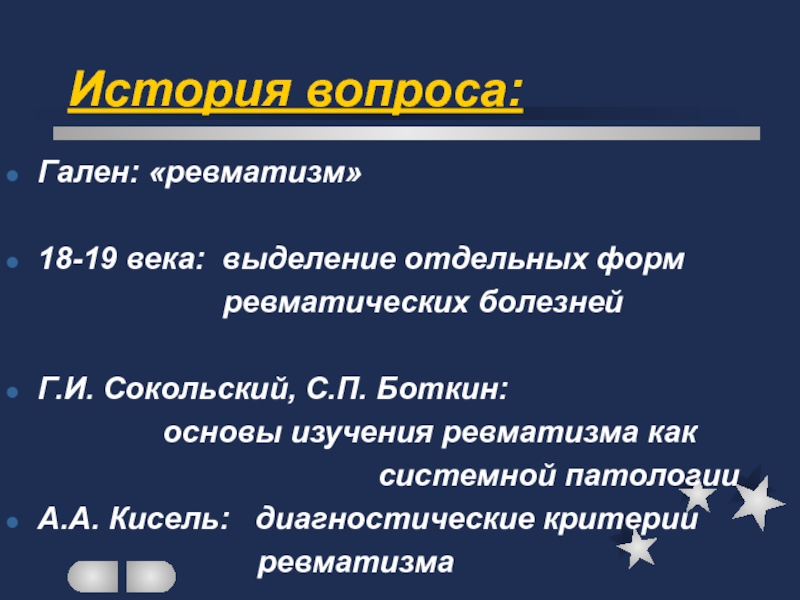 История вопроса:

Гален: «ревматизм»

18-19 века: выделение отдельных форм ревматических болезней

Г.И. Сокольский, С.П. Боткин: основы изучения ревматизма как системной патологии

А.А. Кисель: диагностические критерии ревматизма